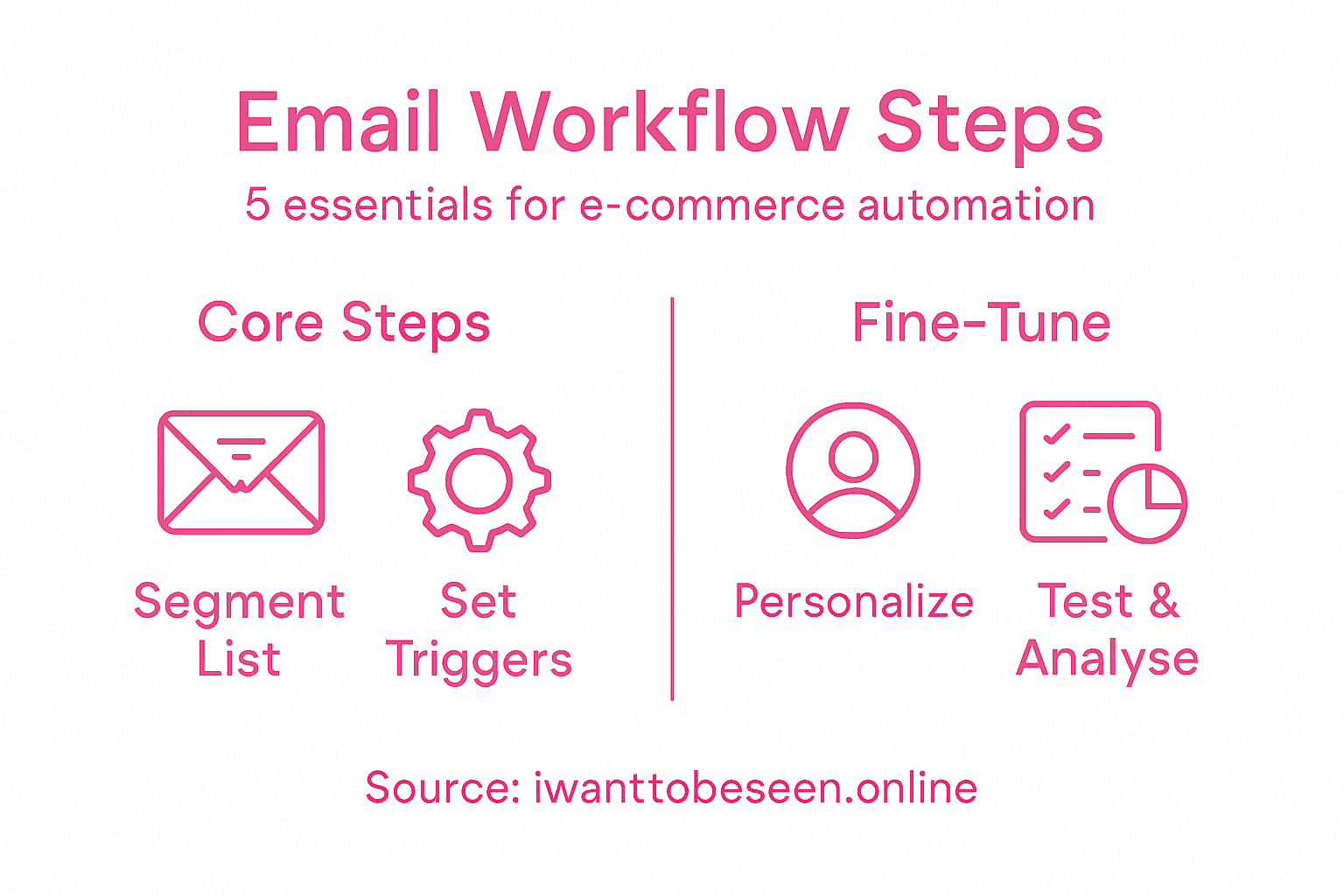 Email Workflow Steps

5 essentials for e-commerce automation

Core Steps

Segment List

Set Triggers

Fine-Tune

Personalize

Test & Analyse

Source: iwanttobeseen.online